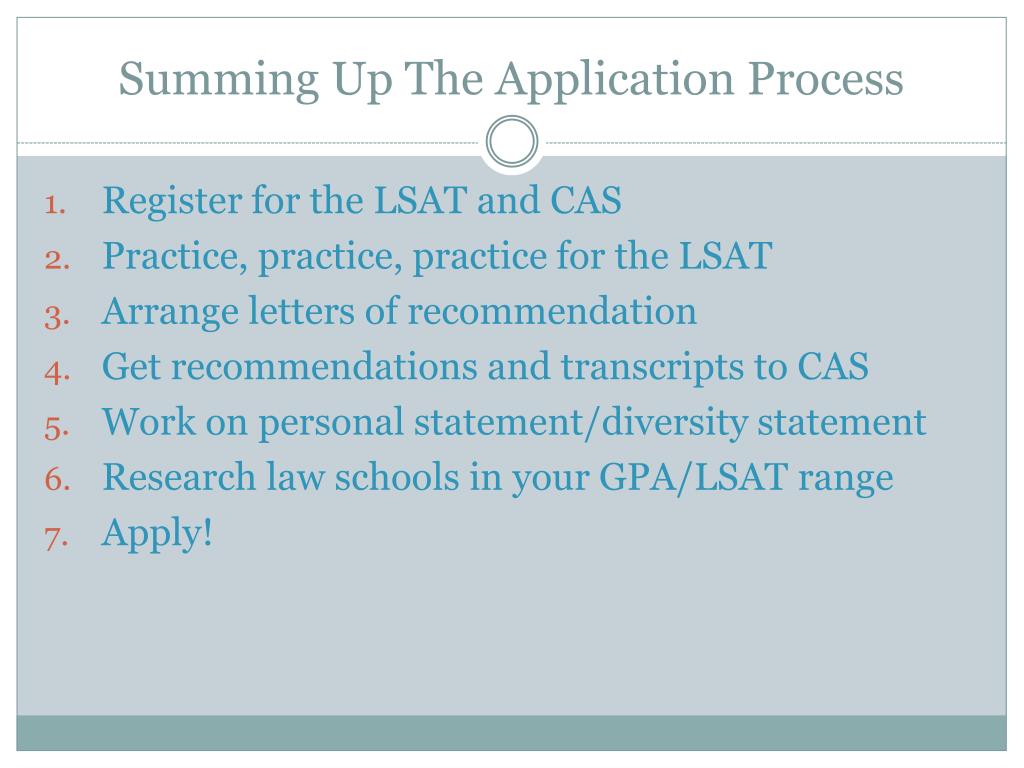 Summing Up The Application Process

1. Register for the LSAT and CAS
2. Practice, practice, practice for the LSAT
3. Arrange letters of recommendation
4. Get recommendations and transcripts to CAS
5. Work on personal statement/diversity statement
6. Research law schools in your GPA/LSAT range
7. Apply!